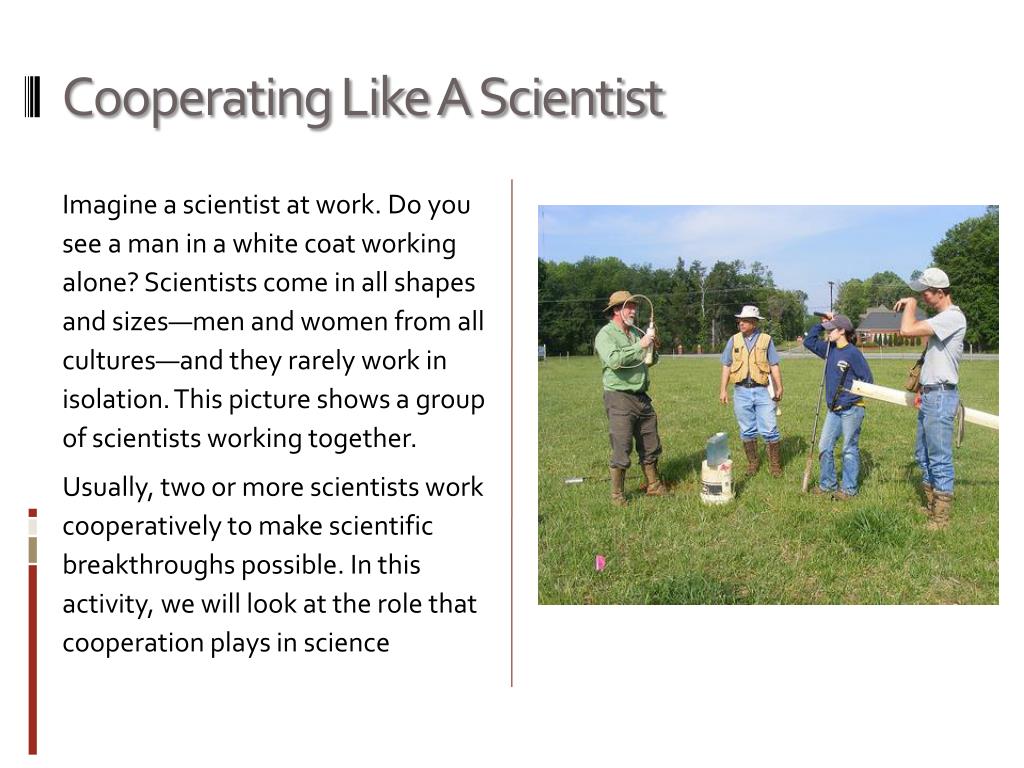 Cooperating Like A Scientist

Imagine a scientist at work. Do you see a man in a white coat working alone? Scientists come in all shapes and sizes—men and women from all cultures—and they rarely work in isolation. This picture shows a group of scientists working together.

Usually, two or more scientists work cooperatively to make scientific breakthroughs possible. In this activity, we will look at the role that cooperation plays in science